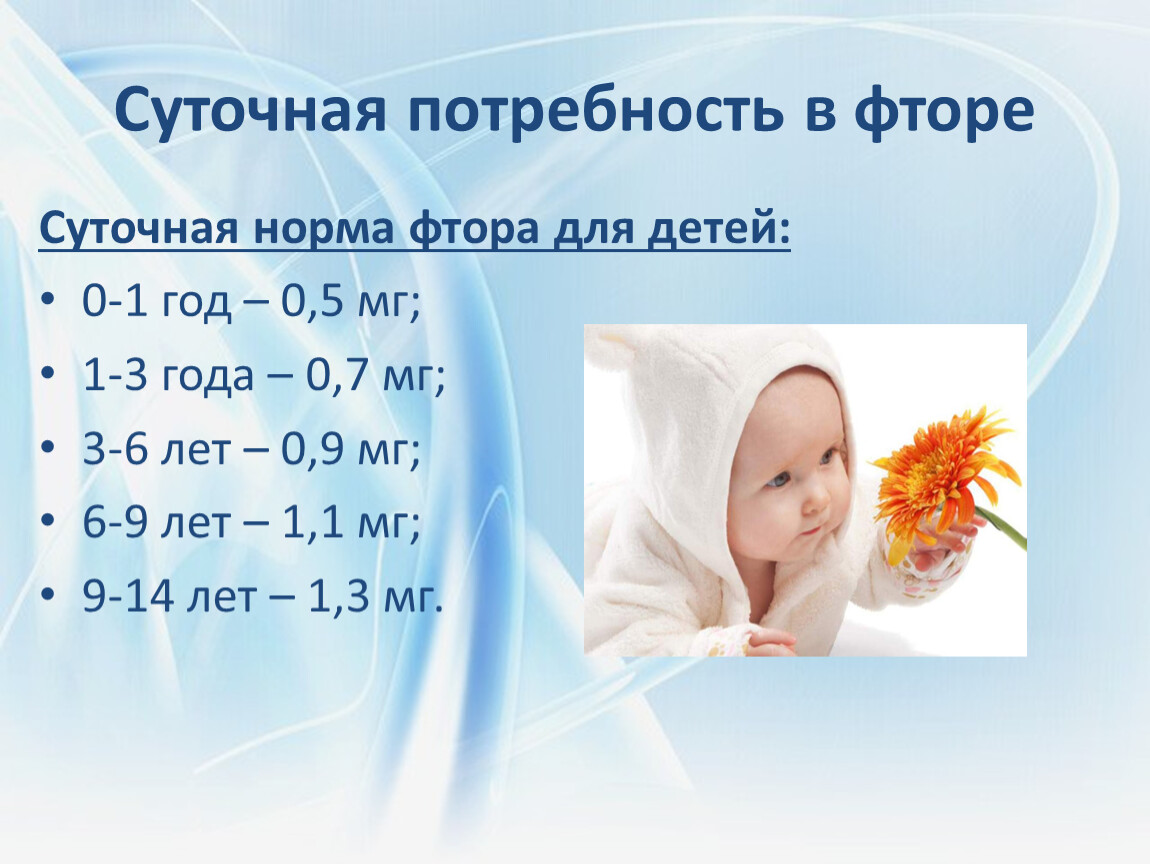 Суточная потребность в фторе

Суточная норма фтора для детей:

• 0-1 год – 0,5 мг;
• 1-3 года – 0,7 мг;
• 3-6 лет – 0,9 мг;
• 6-9 лет – 1,1 мг;
• 9-14 лет – 1,3 мг.